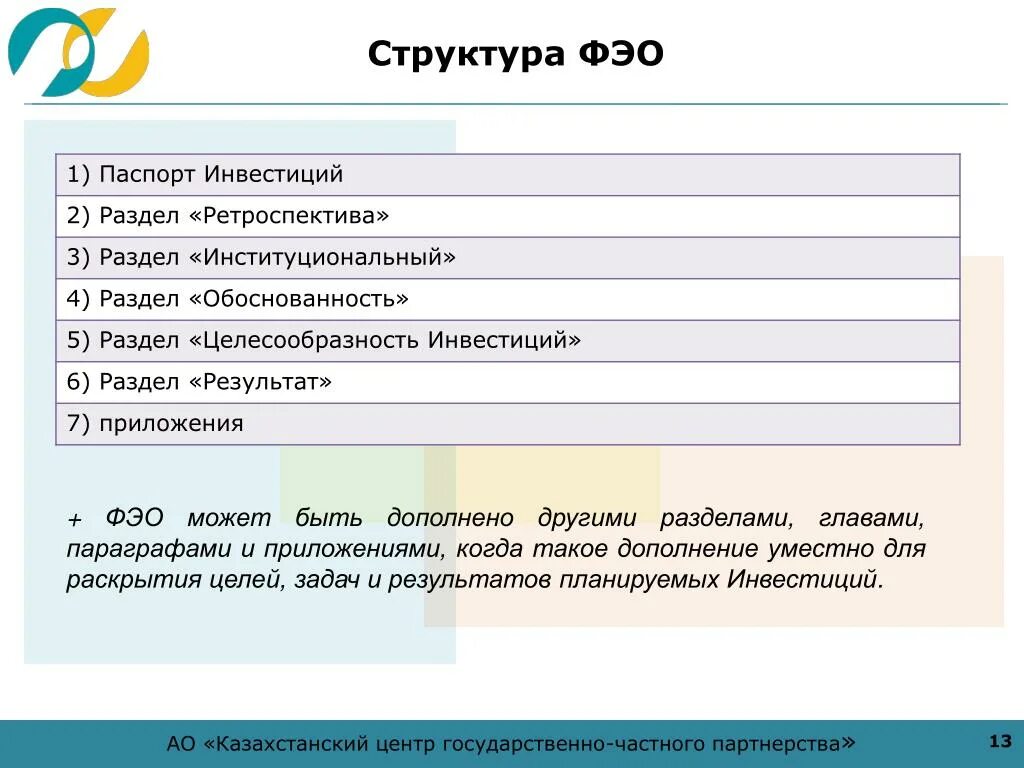 Структура ФЭО

| 1) Паспорт Инвестиций |
|---|
| 2) Раздел «Ретроспектива» |
| 3) Раздел «Институциональный» |
| 4) Раздел «Обоснованность» |
| 5) Раздел «Целесообразность Инвестиций» |
| 6) Раздел «Результат» |
| 7) приложения |

+ ФЭО может быть дополнено другими разделами, главами, параграфами и приложениями, когда такое дополнение уместно для раскрытия целей, задач и результатов планируемых Инвестиций.

АО «Казахстанский центр государственно-частного партнерства»

13